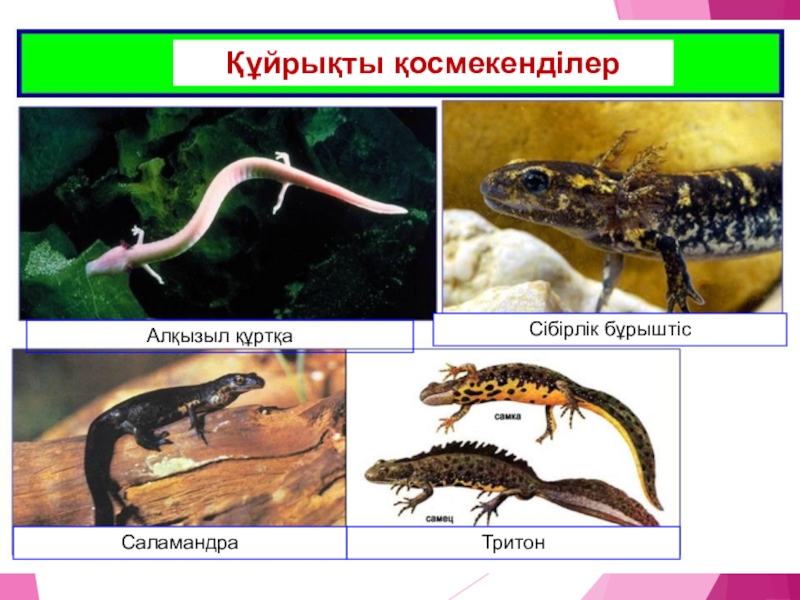 Құйрықты қосмекенділер

Алқызыл құртқа

Сібірлік бұрыштіс

Саламандра

самка

самец

Тритон